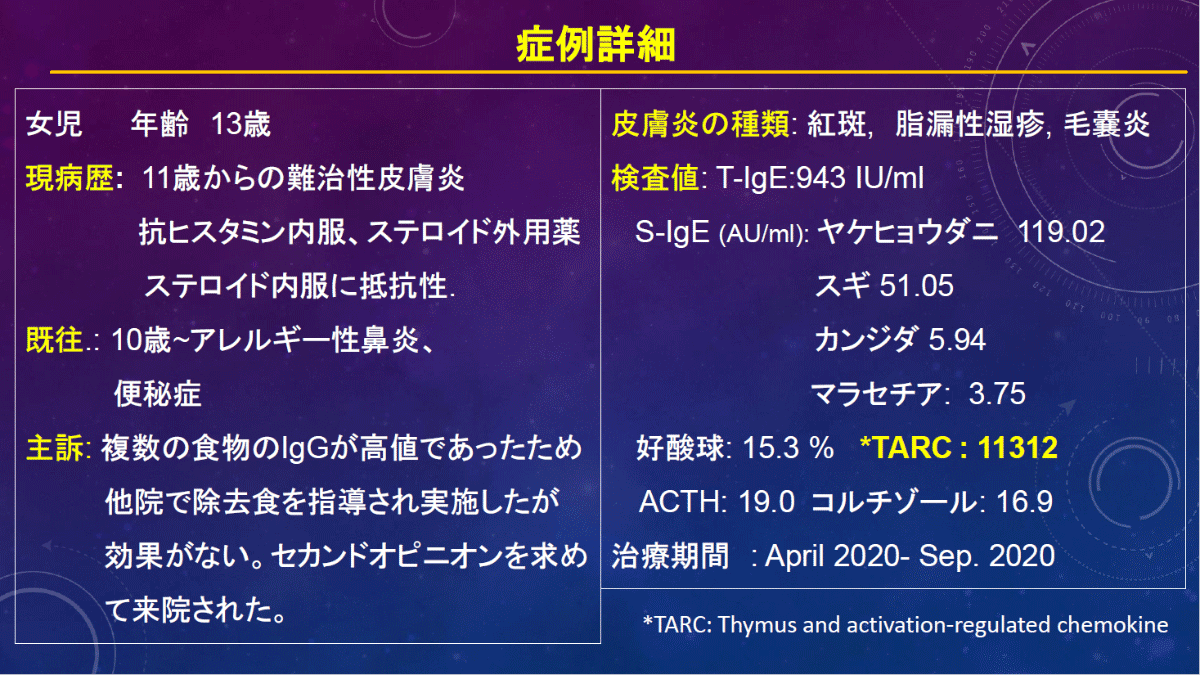 症例詳細

女児　年齢 13歳

現病歴: 11歳からの難治性皮膚炎
抗ヒスタミン内服、ステロイド外用薬
ステロイド内服に抵抗性.

既往.: 10歳~アレルギー性鼻炎、
便秘症

主訴: 複数の食物のIgGが高値であったため他院で除去食を指導され実施したが効果がない。セカンドオピニオンを求めて来院された。

皮膚炎の種類: 紅斑, 脂漏性湿疹, 毛嚢炎

検査値: T-IgE:943 IU/ml

S-IgE (AU/ml): ヤケヒョウダニ 119.02
スギ 51.05
カンジダ 5.94
マラセチア: 3.75

好酸球: 15.3 %　*TARC : 11312

ACTH: 19.0 コルチゾール: 16.9

治療期間 : April 2020- Sep. 2020

*TARC: Thymus and activation-regulated chemokine